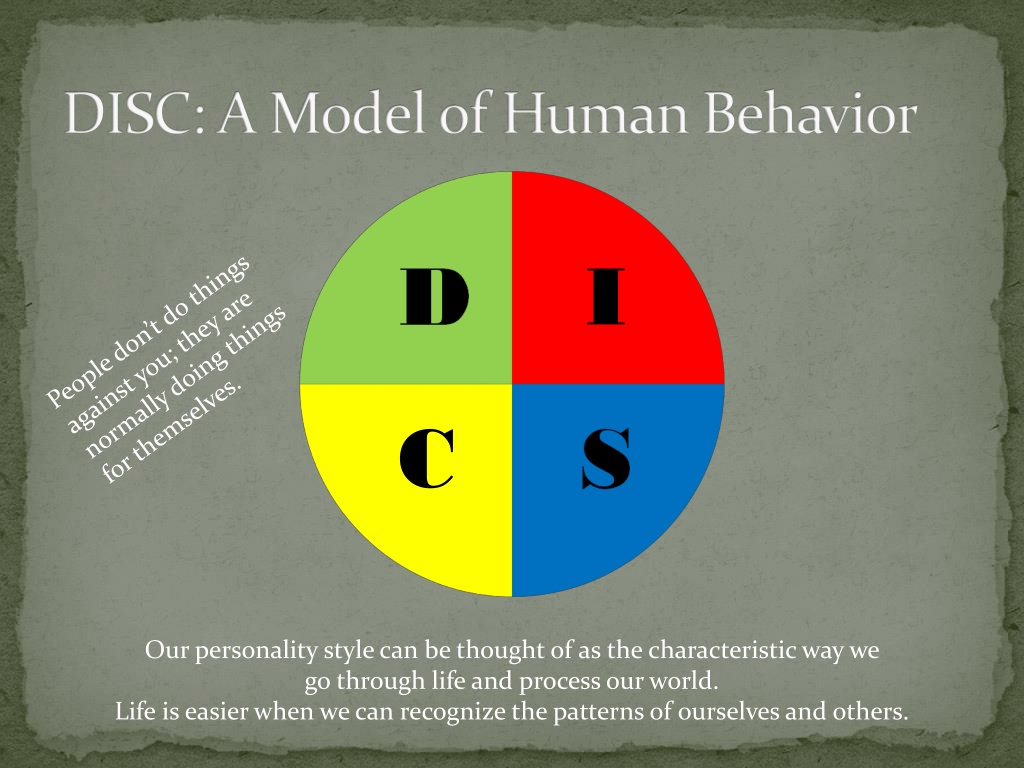 DISC: A Model of Human Behavior

People don't do things against you; they are normally doing things for themselves.

D I

C S

Our personality style can be thought of as the characteristic way we go through life and process our world.
Life is easier when we can recognize the patterns of ourselves and others.